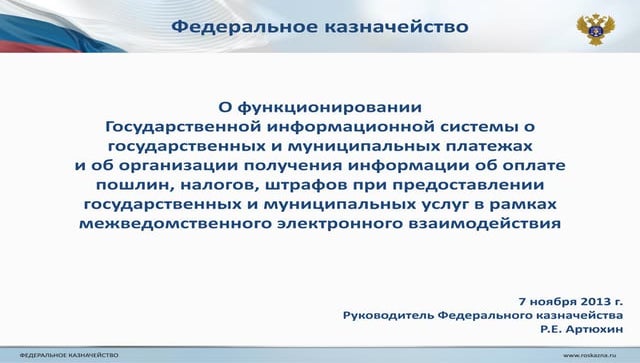 Федеральное казначейство

О функционировании Государственной информационной системы о государственных и муниципальных платежах и об организации получения информации об оплате пошлин, налогов, штрафов при предоставлении государственных и муниципальных услуг в рамках межведомственного электронного взаимодействия

7 ноября 2013 г.
Руководитель Федерального казначейства
Р.Е. Артюхин

ФЕДЕРАЛЬНОЕ КАЗНАЧЕЙСТВО

www.roskazna.ru